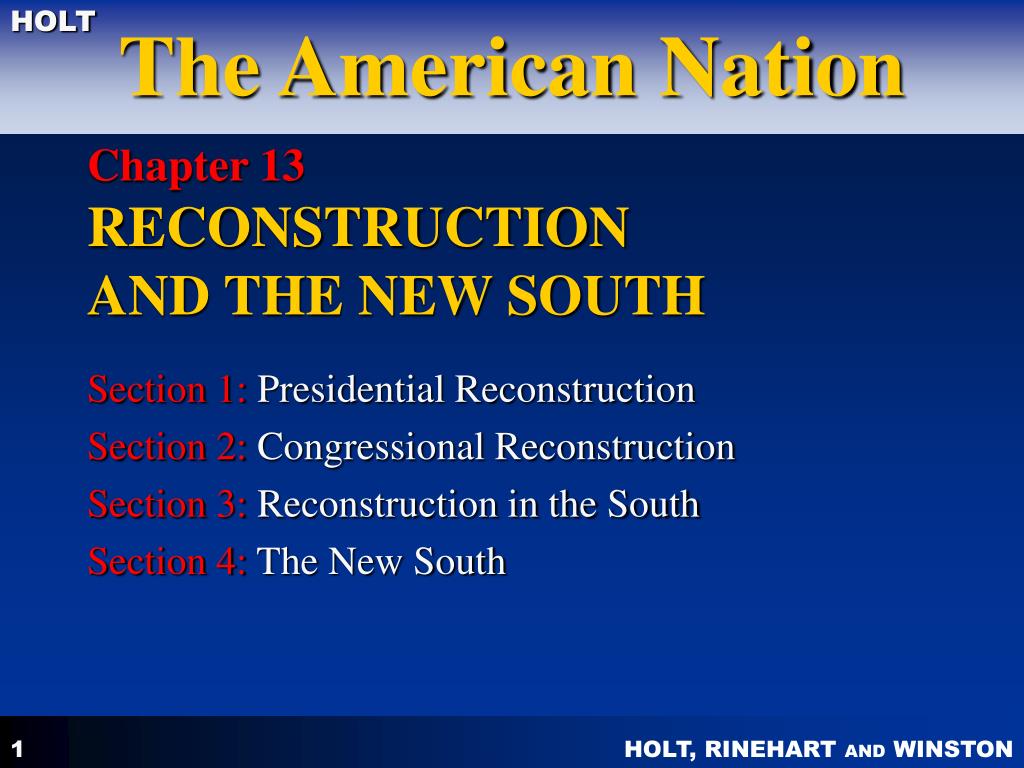 HOLT
The American Nation

Chapter 13
RECONSTRUCTION AND THE NEW SOUTH

Section 1: Presidential Reconstruction
Section 2: Congressional Reconstruction
Section 3: Reconstruction in the South
Section 4: The New South

1
HOLT, RINEHART AND WINSTON